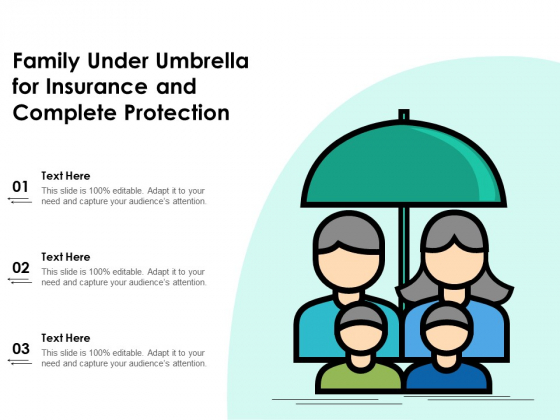 Family Under Umbrella for Insurance and Complete Protection

01

Text Here

This slide is 100% editable. Adapt it to your need and capture your audience's attention.

02

Text Here

This slide is 100% editable. Adapt it to your need and capture your audience's attention.

03

Text Here

This slide is 100% editable. Adapt it to your need and capture your audience's attention.